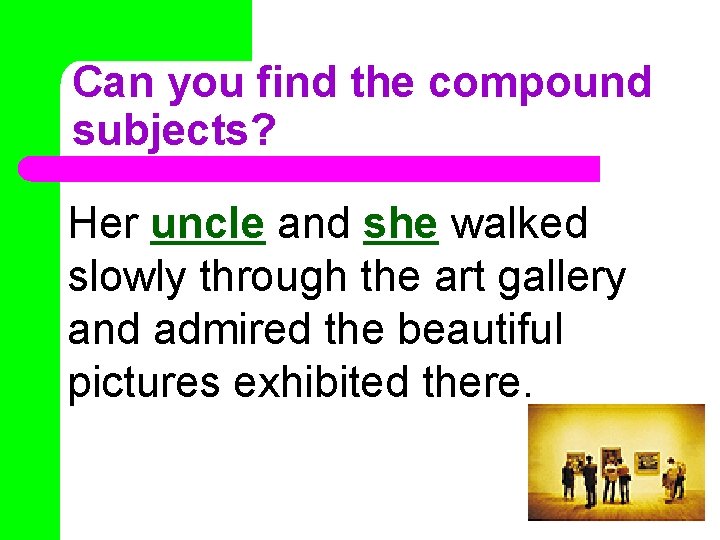 Can you find the compound subjects?

Her uncle and she walked slowly through the art gallery and admired the beautiful pictures exhibited there.